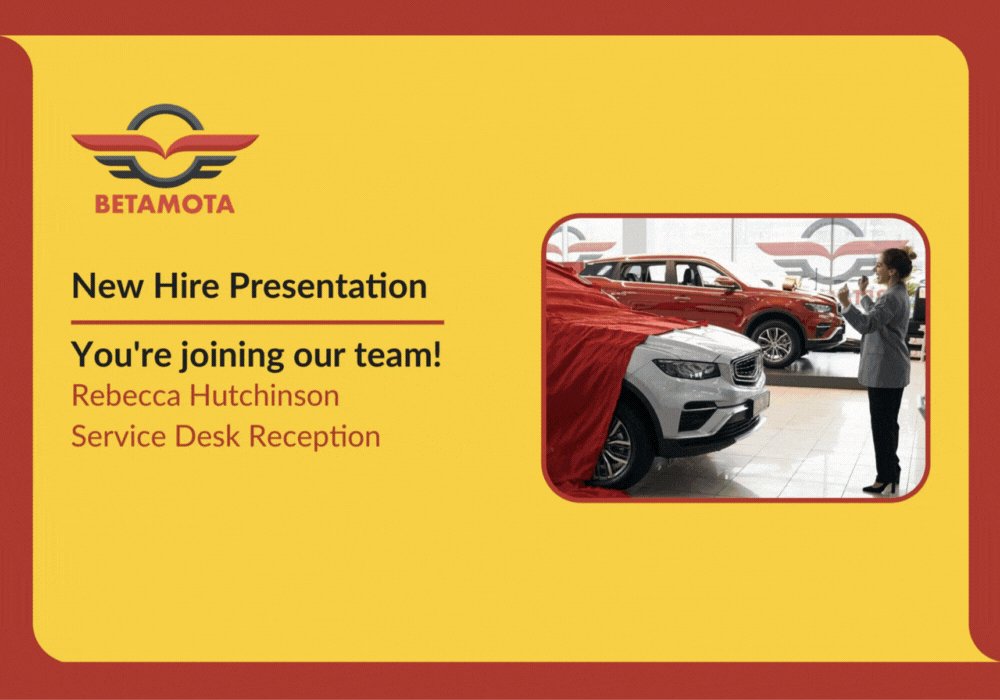 BETAMOTA

New Hire Presentation

You're joining our team!

Rebecca Hutchinson
Service Desk Reception